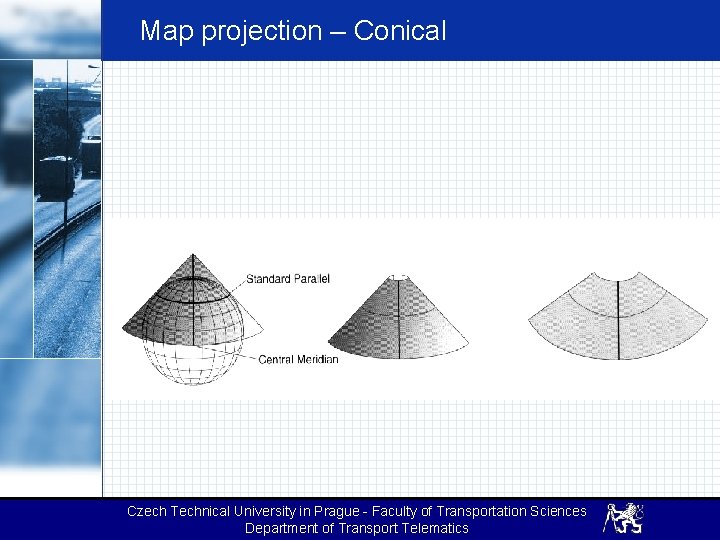 Map projection – Conical

Standard Parallel

Central Meridian

Czech Technical University in Prague - Faculty of Transportation Sciences
Department of Transport Telematics